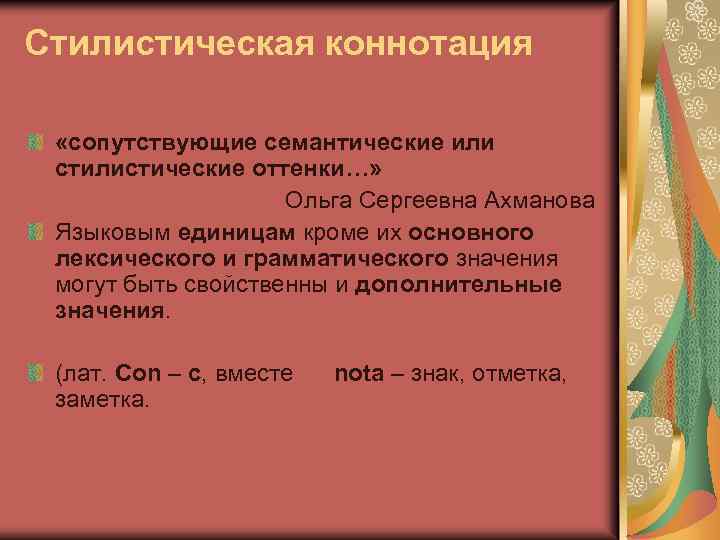 Стилистическая коннотация

«сопутствующие семантические или стилистические оттенки…»

Ольга Сергеевна Ахманова

Языковым единицам кроме их основного лексического и грамматического значения могут быть свойственны и дополнительные значения.

(лат. Con – с, вместе nota – знак, отметка, заметка.